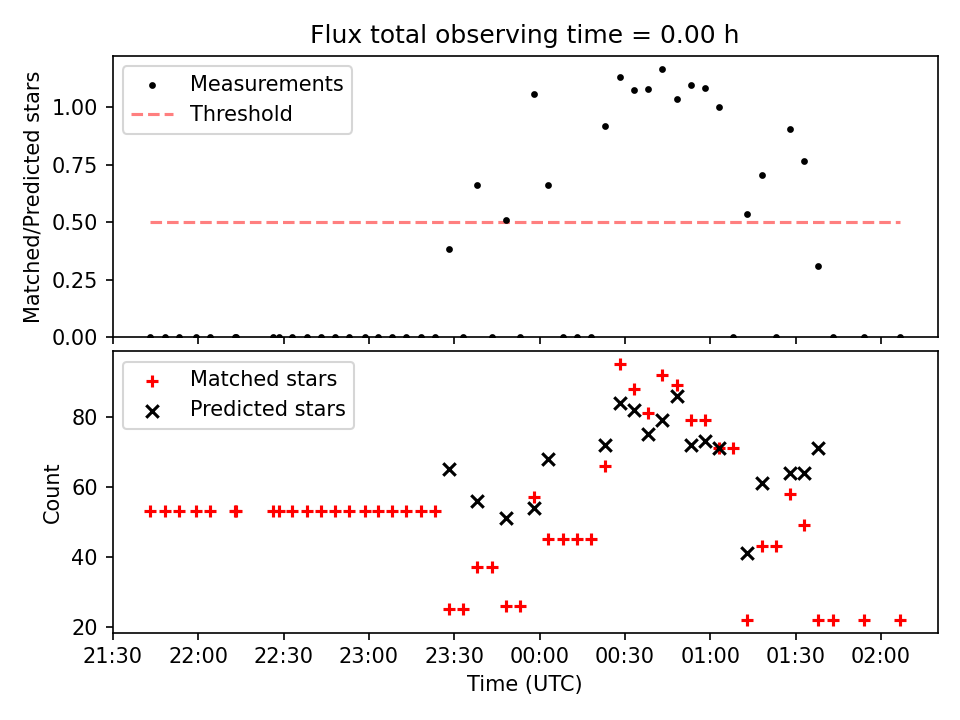 Flux total observing time = 0.00 h

Measurements
Threshold

Matched/Predicted stars

1.00
0.75
0.50
0.25
0.00

Matched stars
Predicted stars

Count

80
60
40
20

21:30 22:00 22:30 23:00 23:30 00:00 00:30 01:00 01:30 02:00

Time (UTC)